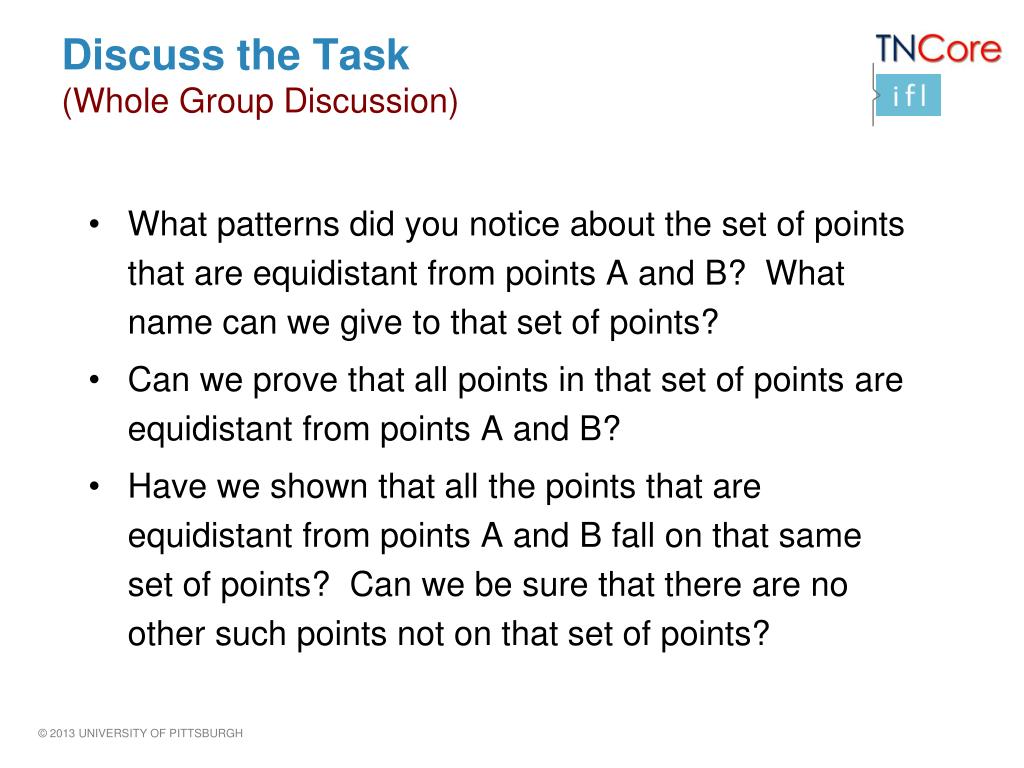 Discuss the Task
(Whole Group Discussion)

TNCore
ifl

• What patterns did you notice about the set of points that are equidistant from points A and B? What name can we give to that set of points?
• Can we prove that all points in that set of points are equidistant from points A and B?
• Have we shown that all the points that are equidistant from points A and B fall on that same set of points? Can we be sure that there are no other such points not on that set of points?

© 2013 UNIVERSITY OF PITTSBURGH